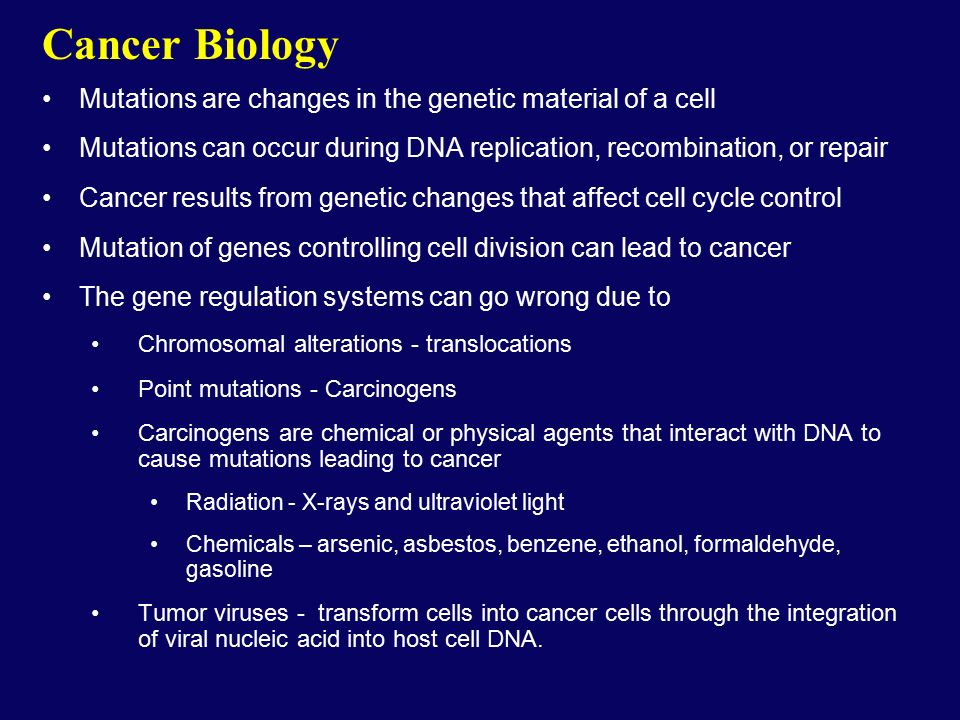 Cancer Biology

• Mutations are changes in the genetic material of a cell

• Mutations can occur during DNA replication, recombination, or repair

• Cancer results from genetic changes that affect cell cycle control

• Mutation of genes controlling cell division can lead to cancer

• The gene regulation systems can go wrong due to

• Chromosomal alterations - translocations

• Point mutations - Carcinogens

• Carcinogens are chemical or physical agents that interact with DNA to cause mutations leading to cancer

• Radiation - X-rays and ultraviolet light

• Chemicals – arsenic, asbestos, benzene, ethanol, formaldehyde, gasoline

• Tumor viruses - transform cells into cancer cells through the integration of viral nucleic acid into host cell DNA.